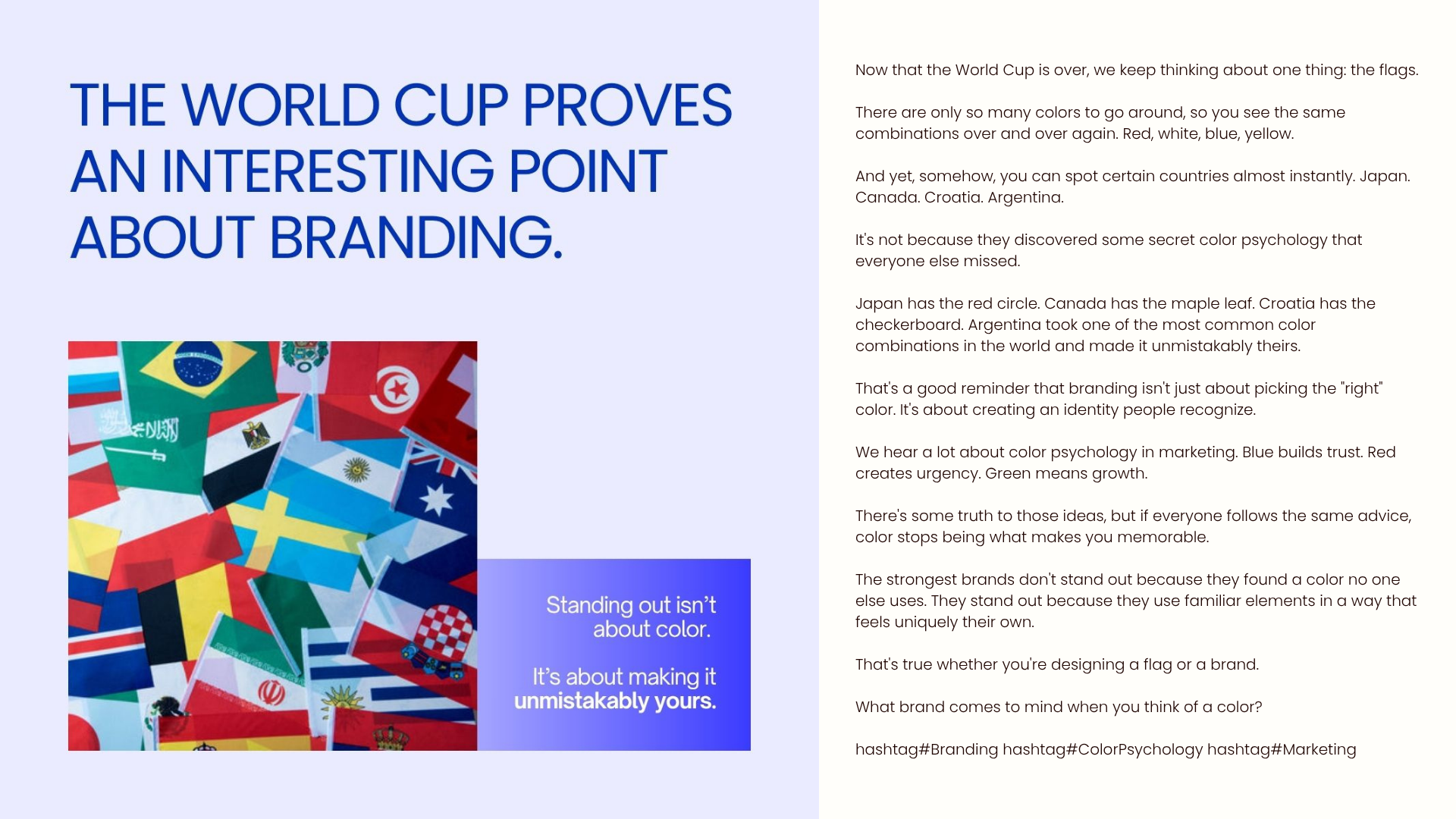 THE WORLD CUP PROVES AN INTERESTING POINT ABOUT BRANDING.

Standing out isn't about color.

It's about making it unmistakably yours.

Now that the World Cup is over, we keep thinking about one thing: the flags.

There are only so many colors to go around, so you see the same combinations over and over again. Red, white, blue, yellow.

And yet, somehow, you can spot certain countries almost instantly. Japan. Canada. Croatia. Argentina.

It's not because they discovered some secret color psychology that everyone else missed.

Japan has the red circle. Canada has the maple leaf. Croatia has the checkerboard. Argentina took one of the most common color combinations in the world and made it unmistakably theirs.

That's a good reminder that branding isn't just about picking the "right" color. It's about creating an identity people recognize.

We hear a lot about color psychology in marketing. Blue builds trust. Red creates urgency. Green means growth.

There's some truth to those ideas, but if everyone follows the same advice, color stops being what makes you memorable.

The strongest brands don't stand out because they found a color no one else uses. They stand out because they use familiar elements in a way that feels uniquely their own.

That's true whether you're designing a flag or a brand.

What brand comes to mind when you think of a color?

hashtag#Branding hashtag#ColorPsychology hashtag#Marketing